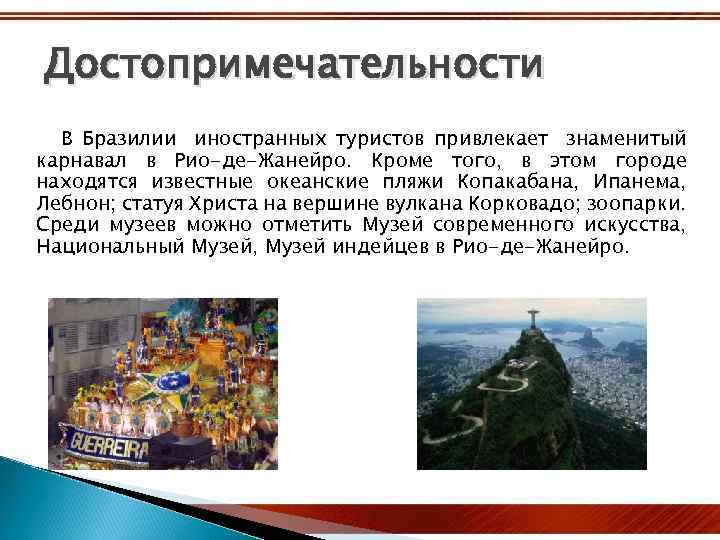 Достопримечательности

В Бразилии иностранных туристов привлекает знаменитый карнавал в Рио-де-Жанейро. Кроме того, в этом городе находятся известные океанские пляжи Копакабана, Ипанема, Лебнон; статуя Христа на вершине вулкана Корковадо; зоопарки. Среди музеев можно отметить Музей современного искусства, Национальный Музей, Музей индейцев в Рио-де-Жанейро.

GUERREIRA